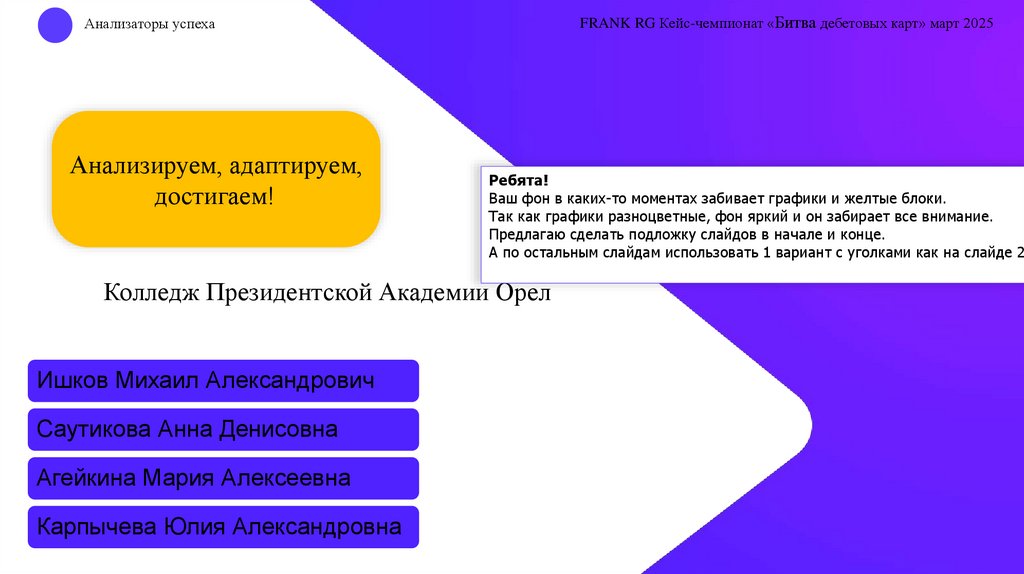 Анализаторы успеха

FRANK RG Кейс-чемпионат «Битва дебетовых карт» март 2025

Анализируем, адаптируем, достигаем!

Ребята!
Ваш фон в каких-то моментах забивает графики и желтые блоки.
Так как графики разноцветные, фон яркий и он забирает все внимание.
Предлагаю сделать подложку слайдов в начале и конце.
А по остальным слайдам использовать 1 вариант с уголками как на слайде 2

Колледж Президентской Академии Орел

Ишков Михаил Александрович

Саутикова Анна Денисовна

Агейкина Мария Алексеевна

Карпычева Юлия Александровна